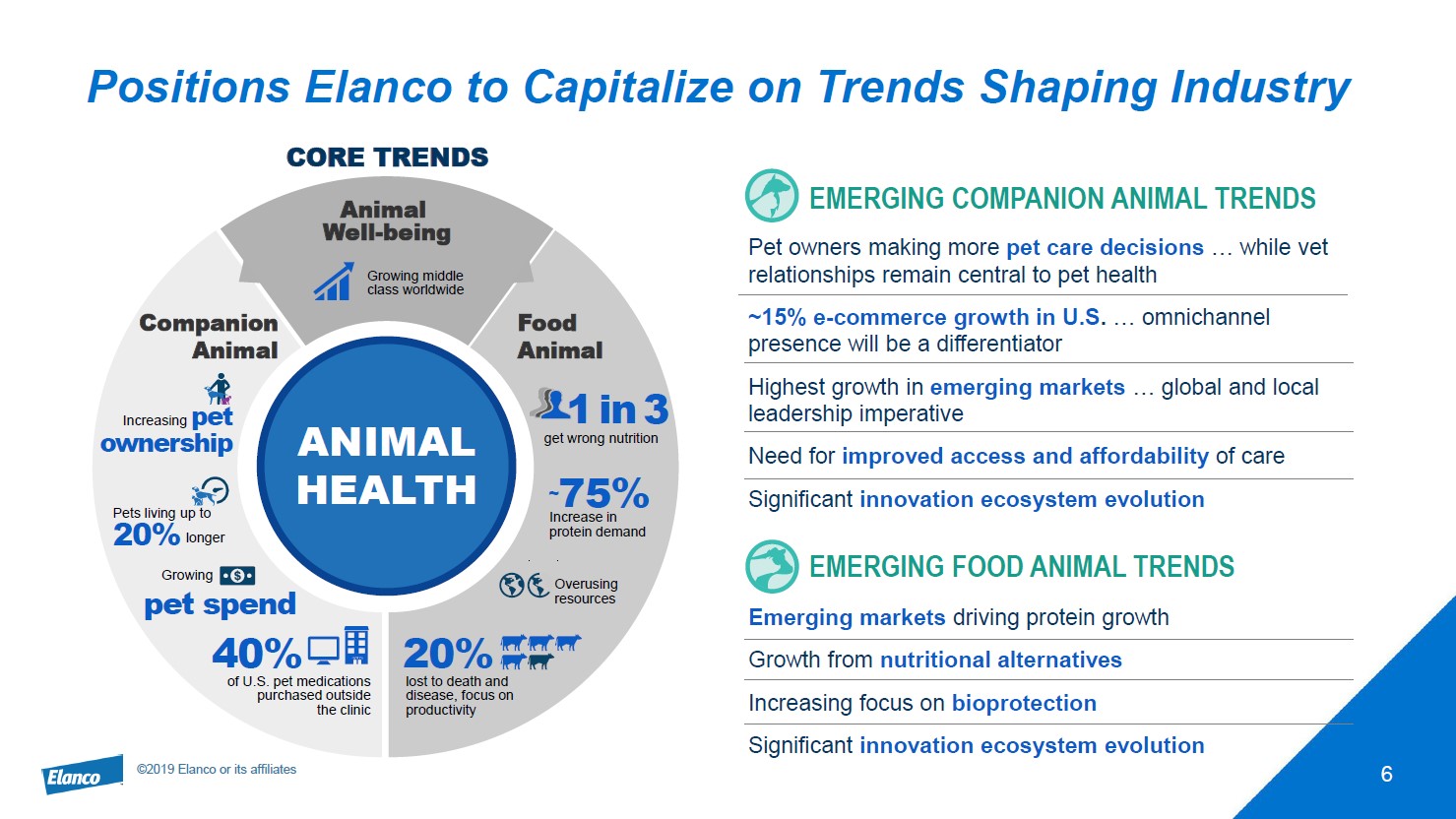 Positions Elanco to Capitalize on Trends Shaping Industry

CORE TRENDS

Animal Well-being

Growing middle class worldwide

Companion Animal

Increasing pet ownership

Pets living up to 20% longer

Growing pet spend

40% of U.S. pet medications purchased outside the clinic

ANIMAL HEALTH

Food Animal

1 in 3 get wrong nutrition

~75% Increase in protein demand

Overusing resources

20% lost to death and disease, focus on productivity

EMERGING COMPANION ANIMAL TRENDS

Pet owners making more pet care decisions … while vet relationships remain central to pet health

~15% e-commerce growth in U.S. … omnichannel presence will be a differentiator

Highest growth in emerging markets … global and local leadership imperative

Need for improved access and affordability of care

Significant innovation ecosystem evolution

EMERGING FOOD ANIMAL TRENDS

Emerging markets driving protein growth

Growth from nutritional alternatives

Increasing focus on bioprotection

Significant innovation ecosystem evolution

Elanco

©2019 Elanco or its affiliates

6